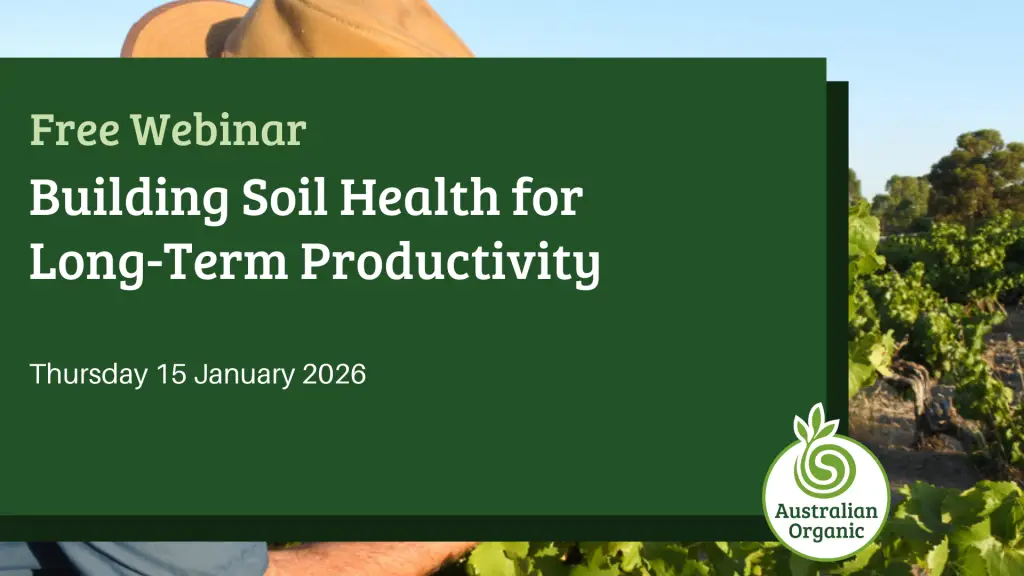 Free Webinar

Building Soil Health for Long-Term Productivity

Thursday 15 January 2026

Australian Organic